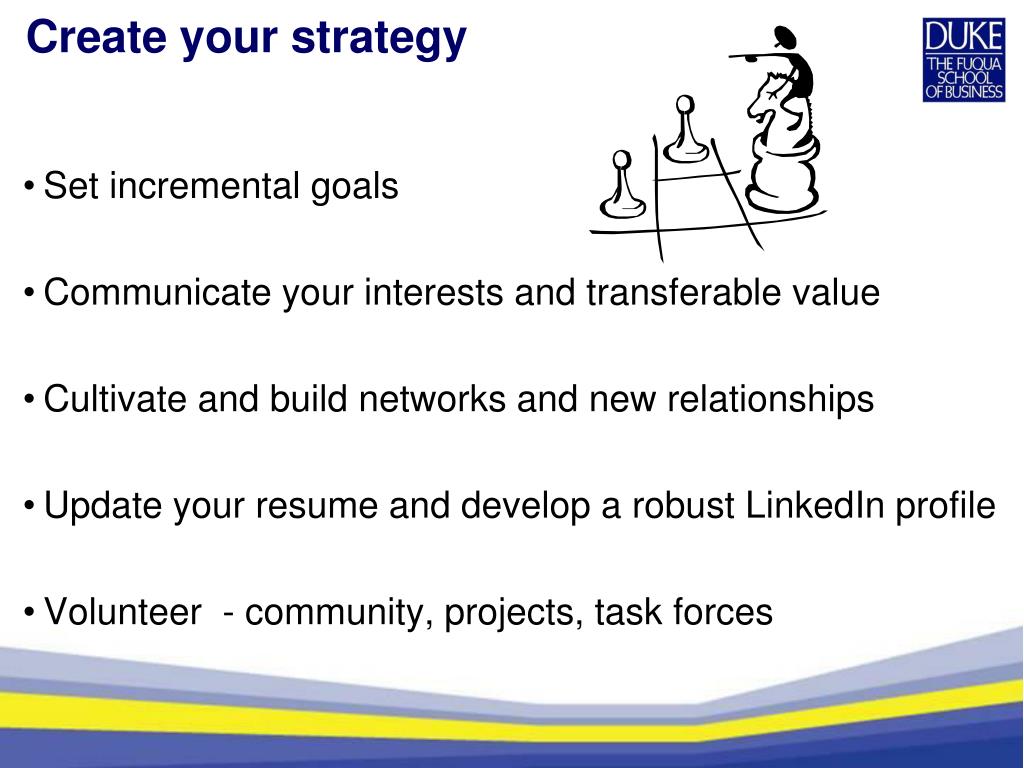 Create your strategy

DUKE
THE FUQUA SCHOOL OF BUSINESS

• Set incremental goals

• Communicate your interests and transferable value

• Cultivate and build networks and new relationships

• Update your resume and develop a robust LinkedIn profile

• Volunteer - community, projects, task forces